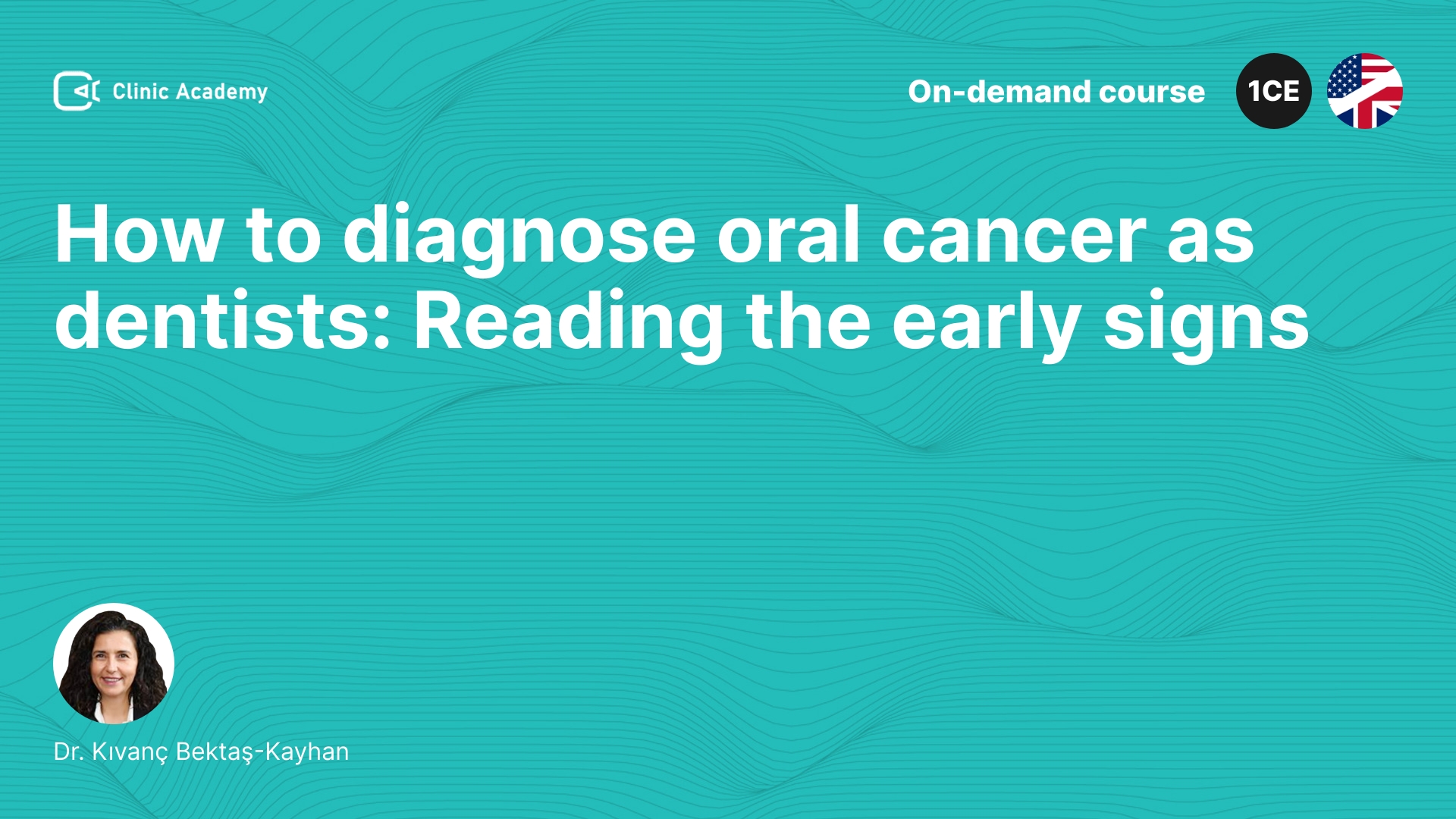 Clinic Academy

On-demand course

1CE

How to diagnose oral cancer as dentists: Reading the early signs

Dr. Kıvanç Bektaş-Kayhan